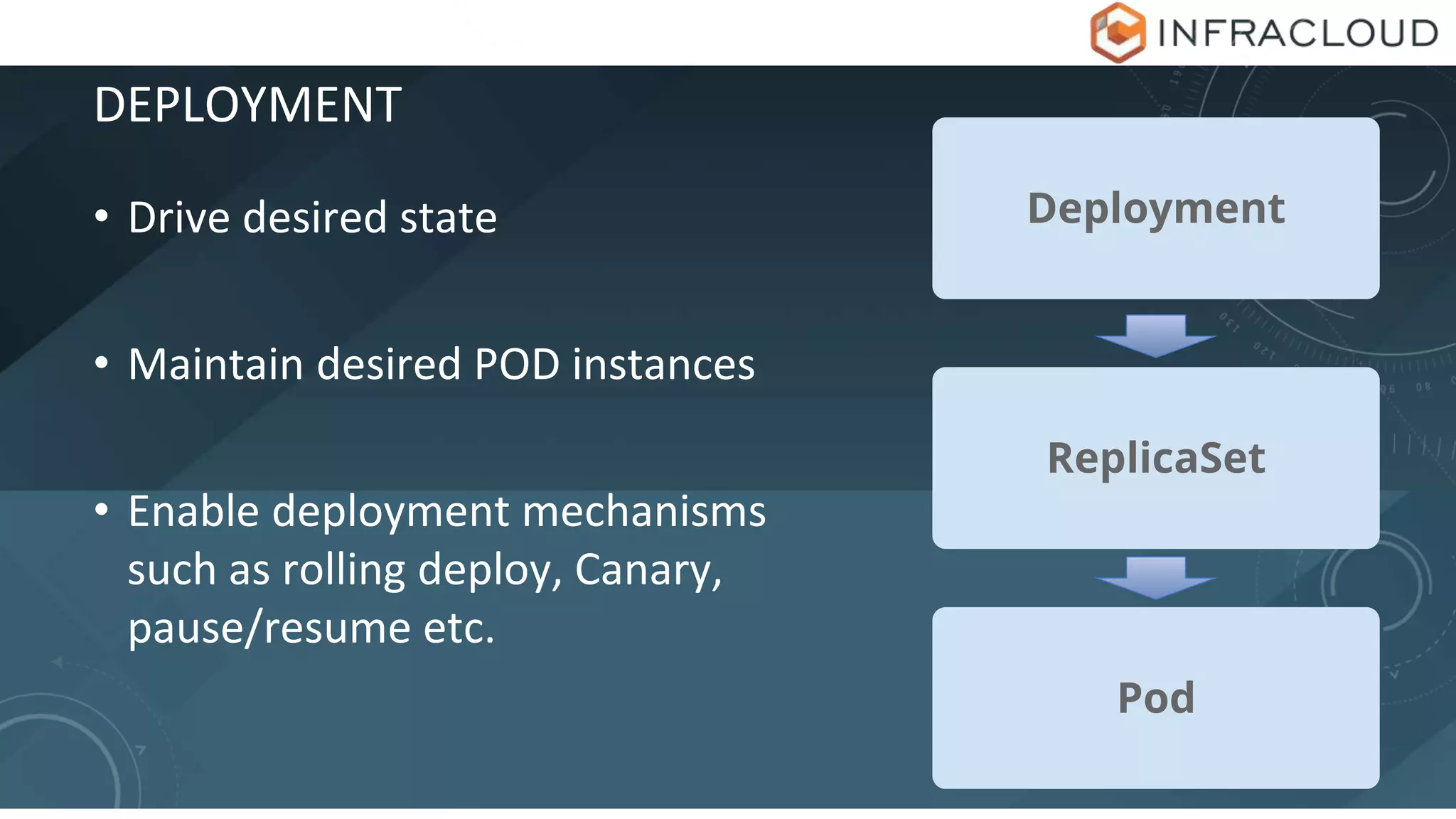 INFRACLOUD

DEPLOYMENT

• Drive desired state

• Maintain desired POD instances

• Enable deployment mechanisms such as rolling deploy, Canary, pause/resume etc.

Deployment

ReplicaSet

Pod